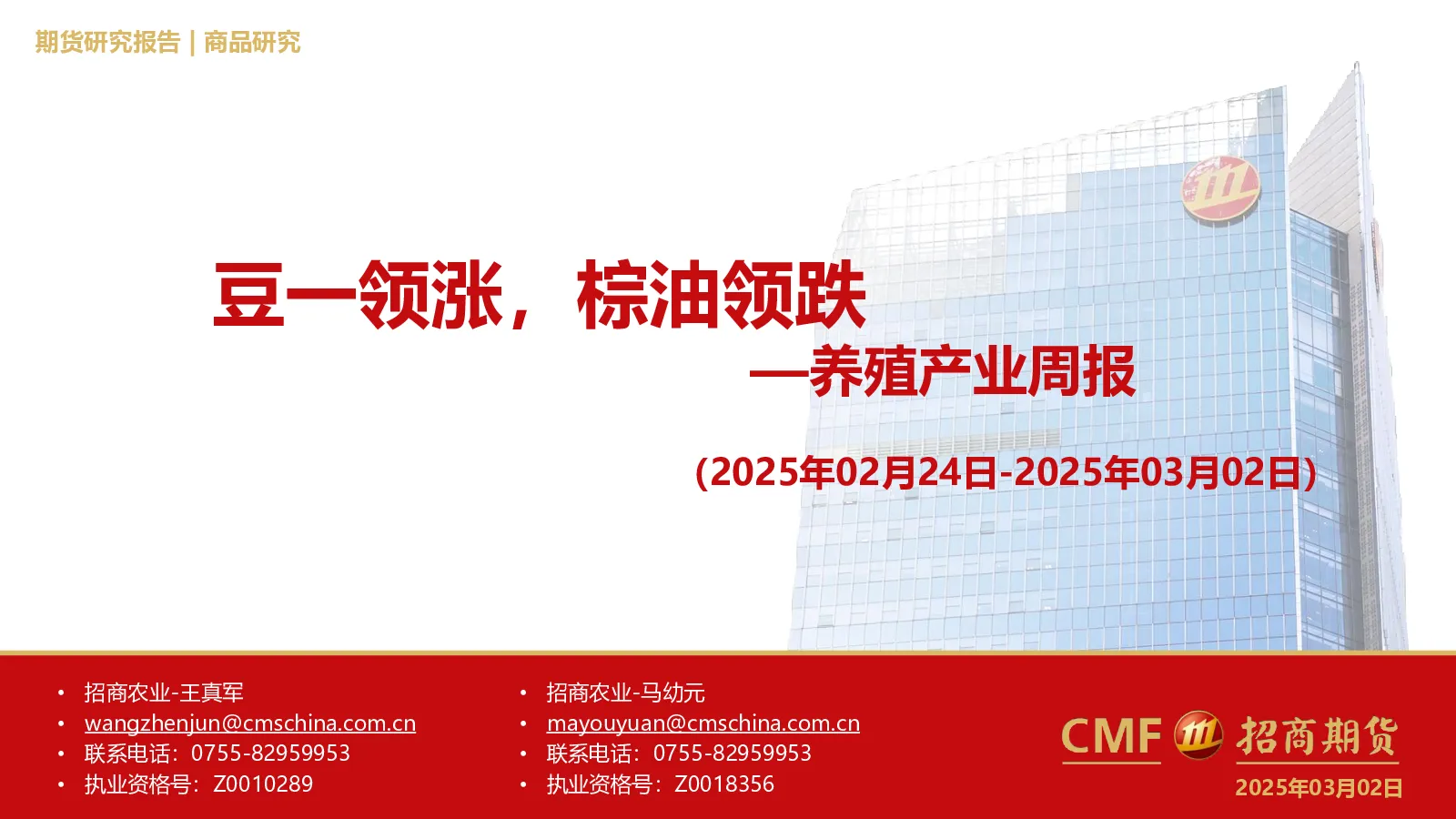 期货研究报告 | 商品研究

豆一领涨，棕油领跌
—养殖产业周报

(2025年02月24日-2025年03月02日)

• 招商农业-王真军
• wangzhenjun@cmschina.com.cn
• 联系电话：0755-82959953
• 执业资格号：Z0010289

• 招商农业-马幼元
• mayouyuan@cmschina.com.cn
• 联系电话：0755-82959953
• 执业资格号：Z0018356

CMF 招商期货
2025年03月02日